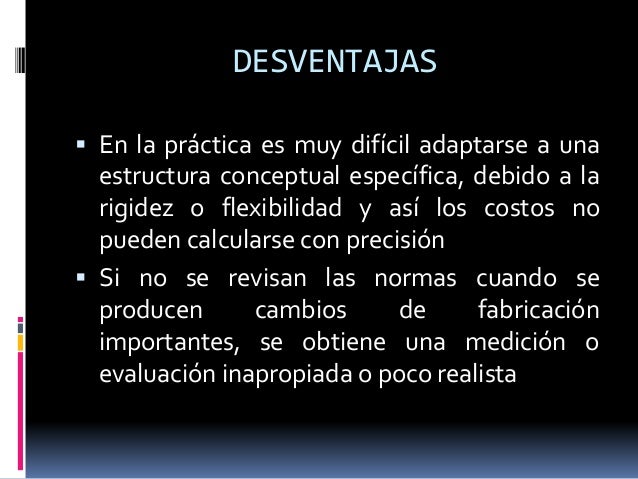 DESVENTAJAS

▪ En la práctica es muy difícil adaptarse a una estructura conceptual específica, debido a la rigidez o flexibilidad y así los costos no pueden calcularse con precisión

▪ Si no se revisan las normas cuando se producen cambios de fabricación importantes, se obtiene una medición o evaluación inapropiada o poco realista